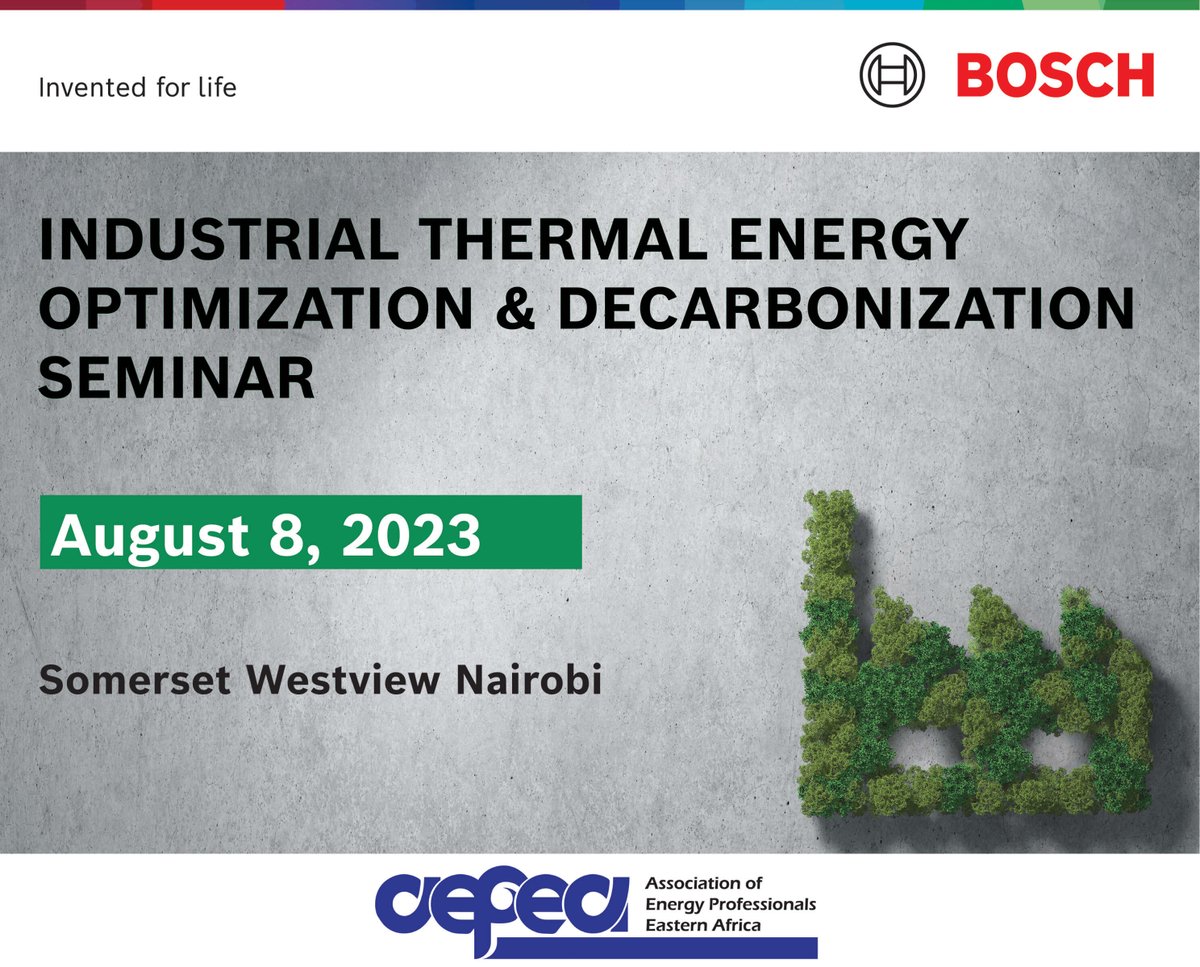 Invented for life

BOSCH

INDUSTRIAL THERMAL ENERGY OPTIMIZATION & DECARBONIZATION SEMINAR

August 8, 2023

Somerset Westview Nairobi

aepea

Association of Energy Professionals Eastern Africa